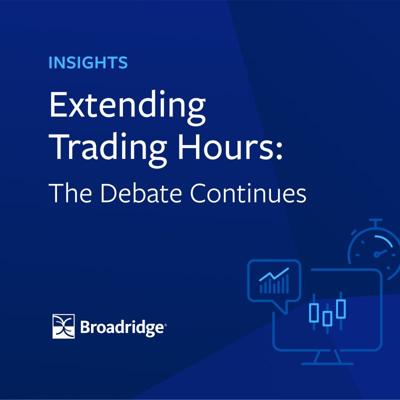 INSIGHTS

Extending Trading Hours:
The Debate Continues

Broadridge